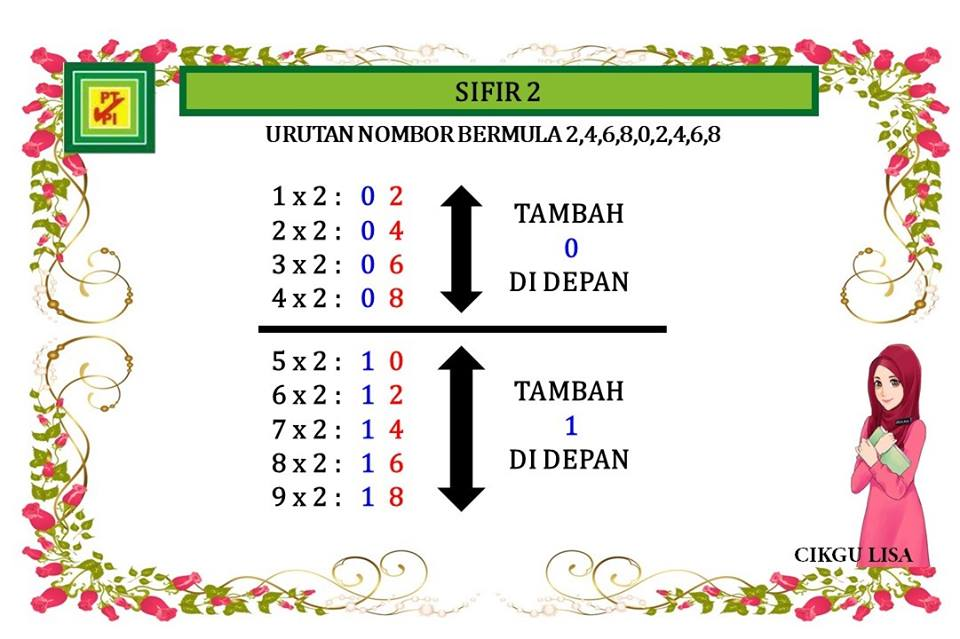 PT
PI

SIFIR 2

URUTAN NOMBOR BERMULA 2,4,6,8,0,2,4,6,8

1 x 2 : 0 2
2 x 2 : 0 4
3 x 2 : 0 6
4 x 2 : 0 8

TAMBAH
0
DI DEPAN

5 x 2 : 1 0
6 x 2 : 1 2
7 x 2 : 1 4
8 x 2 : 1 6
9 x 2 : 1 8

TAMBAH
1
DI DEPAN

CIKGU LISA